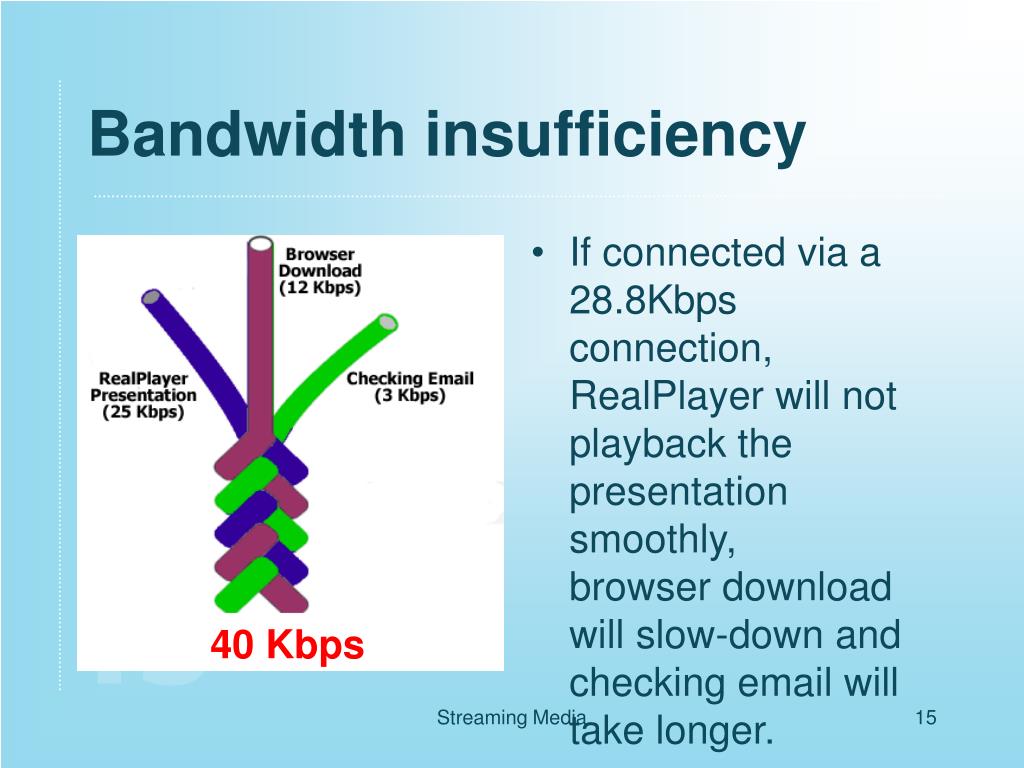 Bandwidth insufficiency

Browser Download (12 Kbps)

RealPlayer Presentation (25 Kbps)

Checking Email (3 Kbps)

40 Kbps

• If connected via a 28.8Kbps connection, RealPlayer will not playback the presentation smoothly, browser download will slow-down and checking email will take longer.

Streaming Media

15